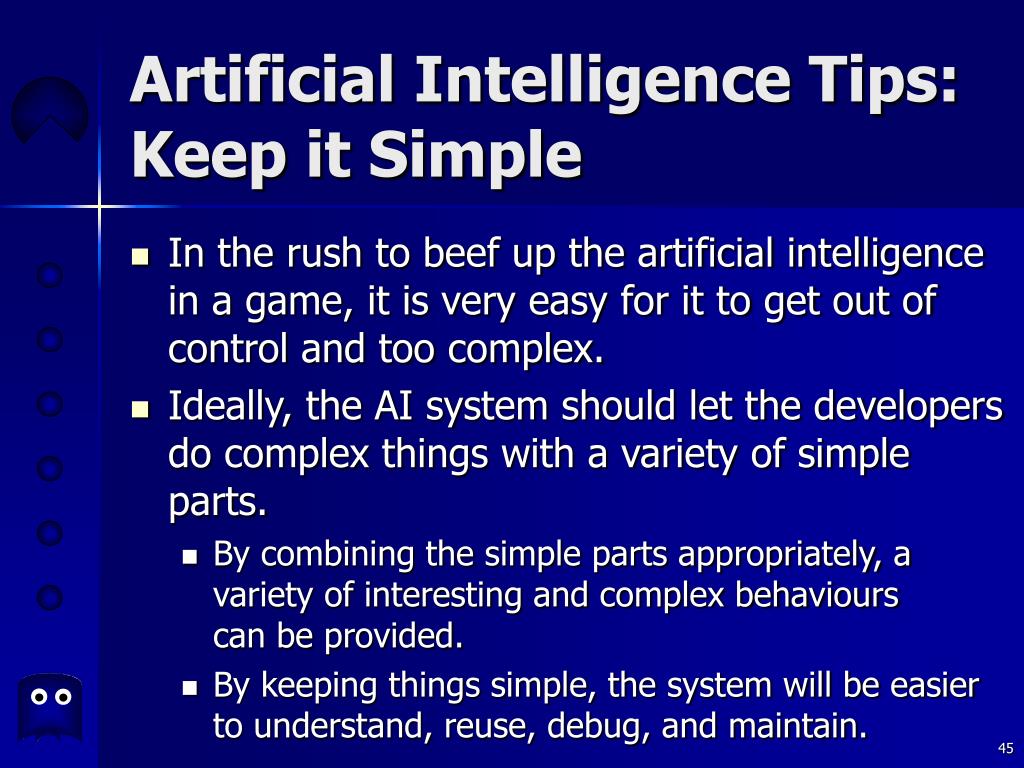 Artificial Intelligence Tips: Keep it Simple

- In the rush to beef up the artificial intelligence in a game, it is very easy for it to get out of control and too complex.
- Ideally, the AI system should let the developers do complex things with a variety of simple parts.
  - By combining the simple parts appropriately, a variety of interesting and complex behaviours can be provided.
  - By keeping things simple, the system will be easier to understand, reuse, debug, and maintain.

45